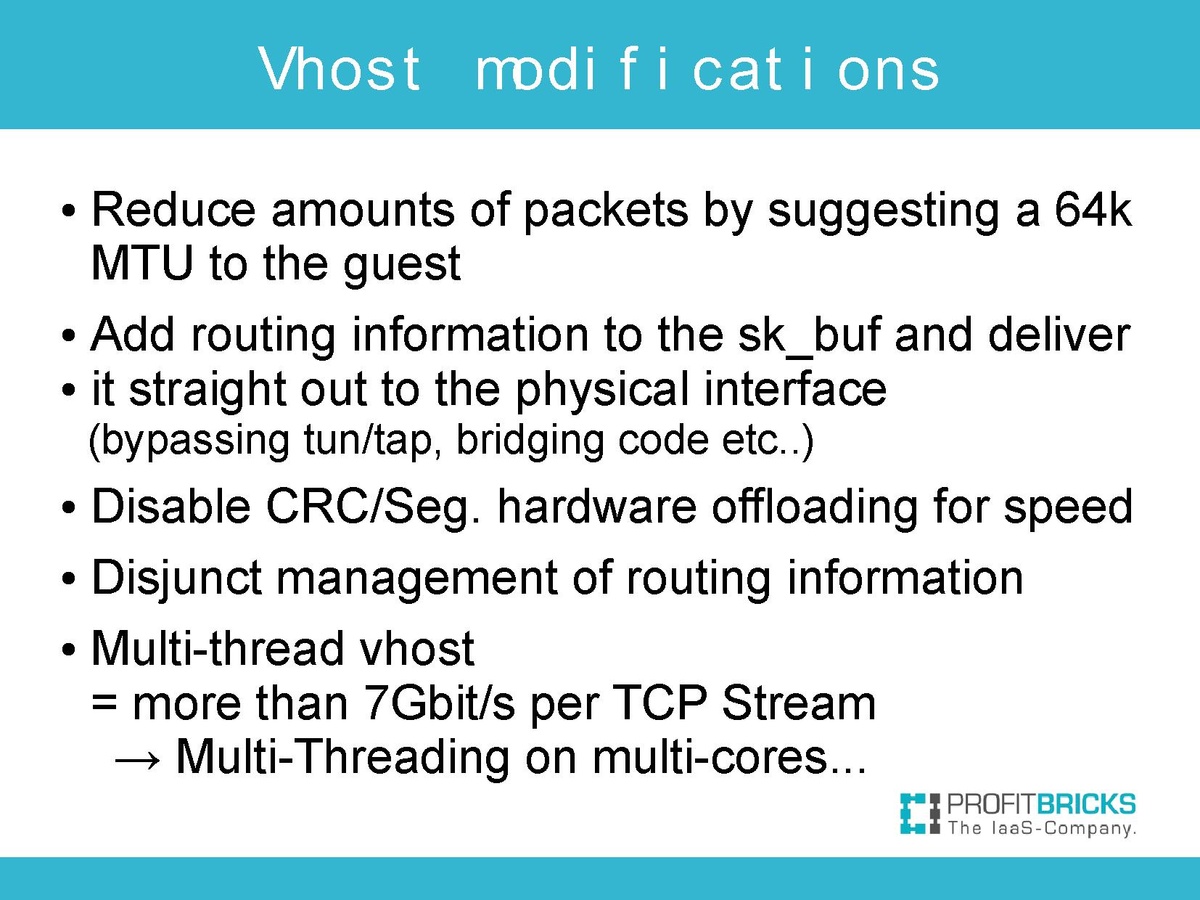 Vhost modifications

• Reduce amounts of packets by suggesting a 64k MTU to the guest

• Add routing information to the sk_buf and deliver
• it straight out to the physical interface
(bypassing tun/tap, bridging code etc..)

• Disable CRC/Seg. hardware offloading for speed

• Disjunct management of routing information

• Multi-thread vhost
= more than 7Gbit/s per TCP Stream
→ Multi-Threading on multi-cores...

PROFITBRICKS
The IaaS-Company.